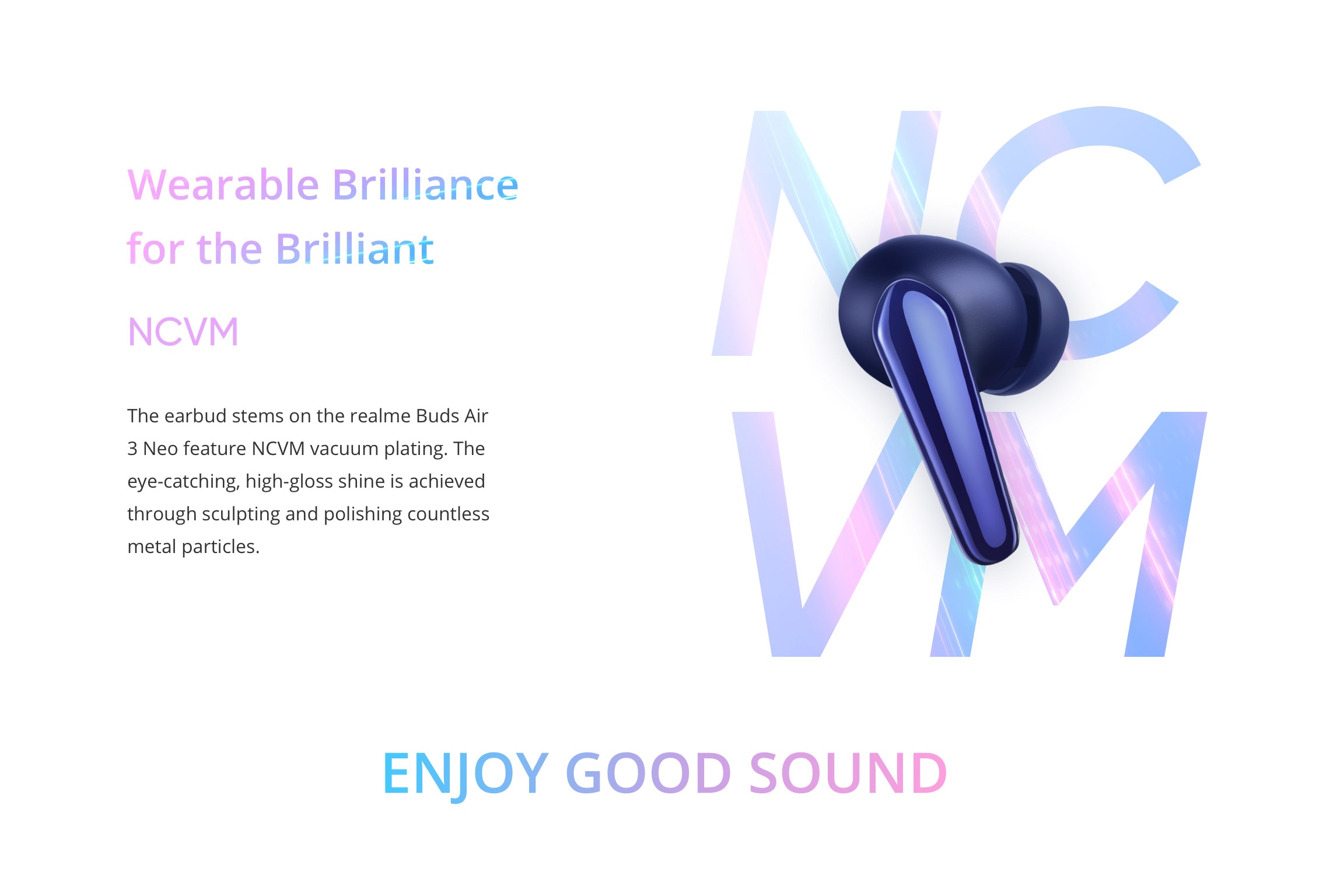 Wearable Brilliance for the Brilliant

NCVM

The earbud stems on the realme Buds Air 3 Neo feature NCVM vacuum plating. The eye-catching, high-gloss shine is achieved through sculpting and polishing countless metal particles.

NC
VM

ENJOY GOOD SOUND